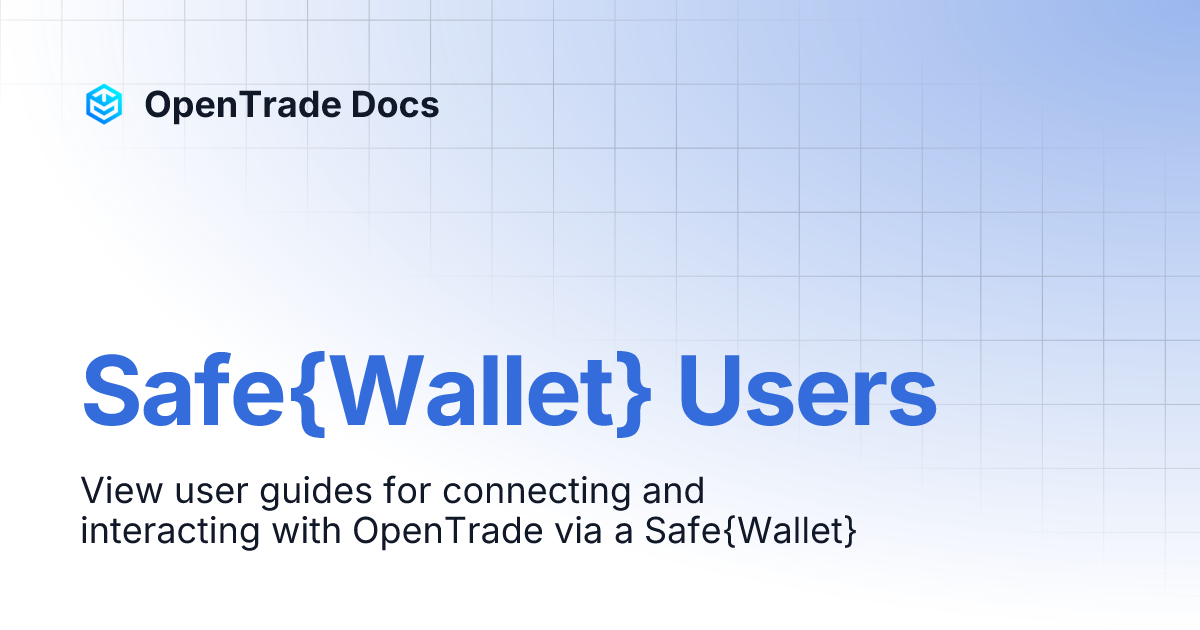 OpenTrade Docs

Safe{Wallet} Users

View user guides for connecting and interacting with OpenTrade via a Safe{Wallet}